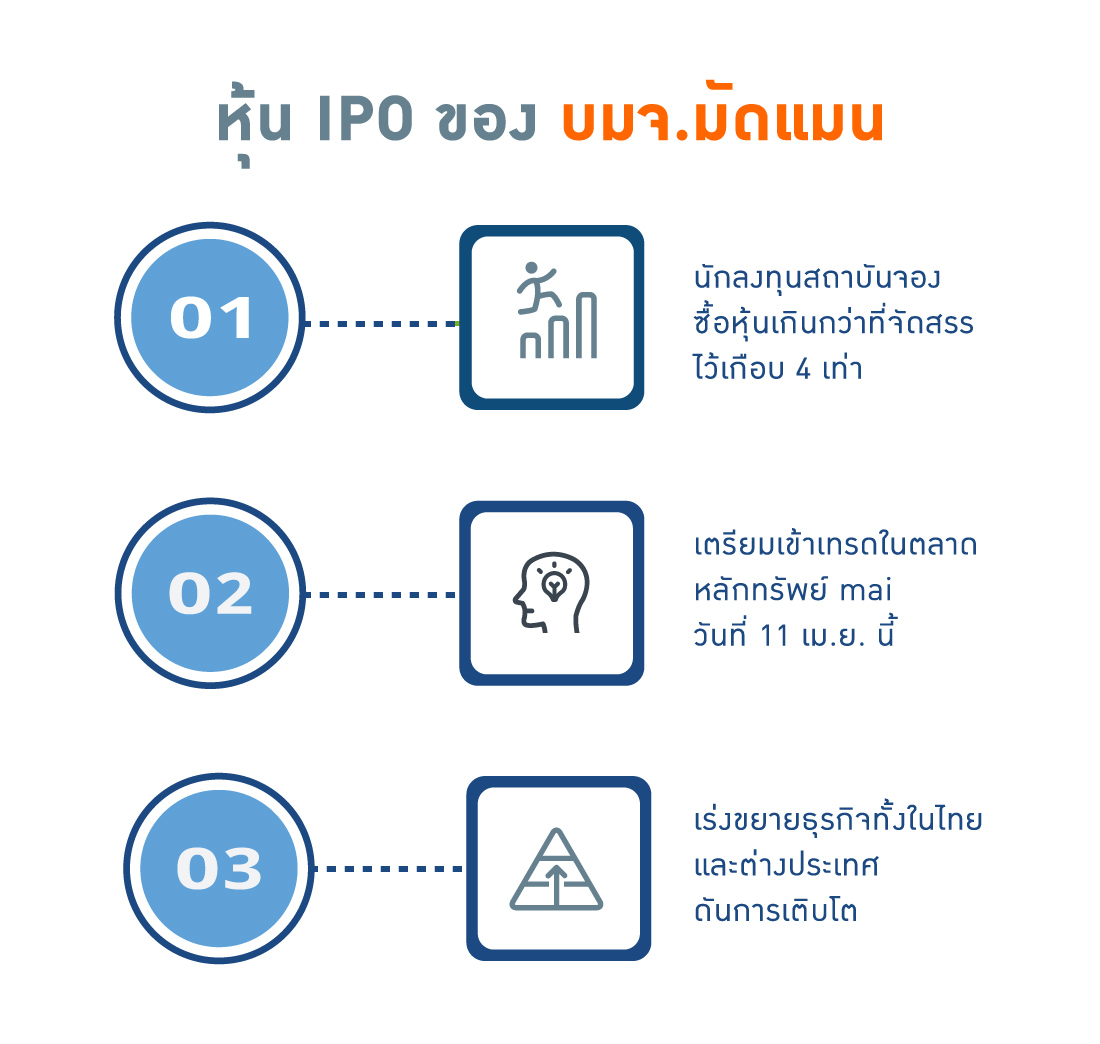 หุ้น IPO ของ บมจ.มัดแมน

01

นักลงทุนสถาบันจองซื้อหุ้นเกินกว่าที่จัดสรรไว้เกือบ 4 เท่า

02

เตรียมเข้าเทรดในตลาดหลักทรัพย์ mai วันที่ 11 เม.ย. นี้

03

เร่งขยายธุรกิจทั้งในไทยและต่างประเทศ ดันการเติบโต